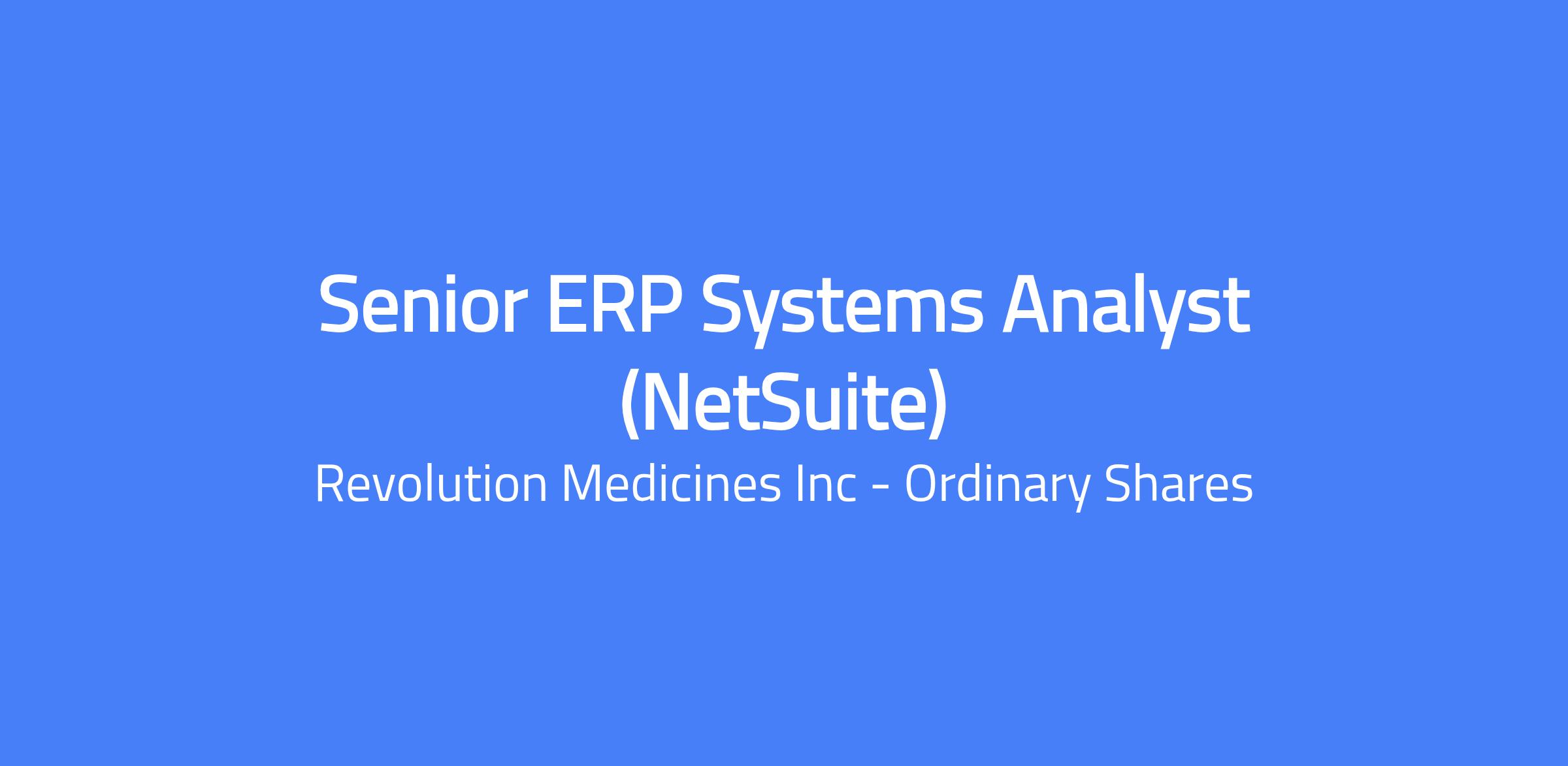 Senior ERP Systems Analyst (NetSuite)

Revolution Medicines Inc - Ordinary Shares